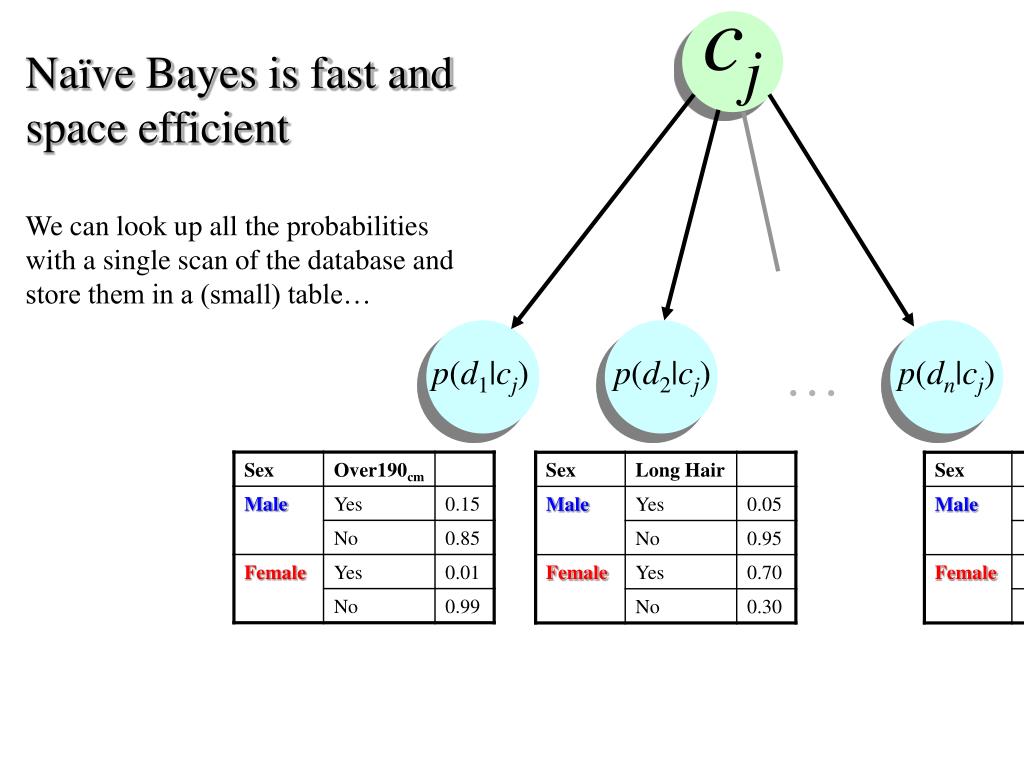 Naïve Bayes is fast and space efficient

We can look up all the probabilities with a single scan of the database and store them in a (small) table…

$c_j$

$p(d_1|c_j)$

$p(d_2|c_j)$

…

$p(d_n|c_j)$

| Sex | Over190$_{cm}$ | |
|---|---|---|
| Male | Yes | 0.15 |
| | No | 0.85 |
| Female | Yes | 0.01 |
| | No | 0.99 |

| Sex | Long Hair | |
|---|---|---|
| Male | Yes | 0.05 |
| | No | 0.95 |
| Female | Yes | 0.70 |
| | No | 0.30 |

| Sex |
|---|
| Male |
| |
| Female |
| |